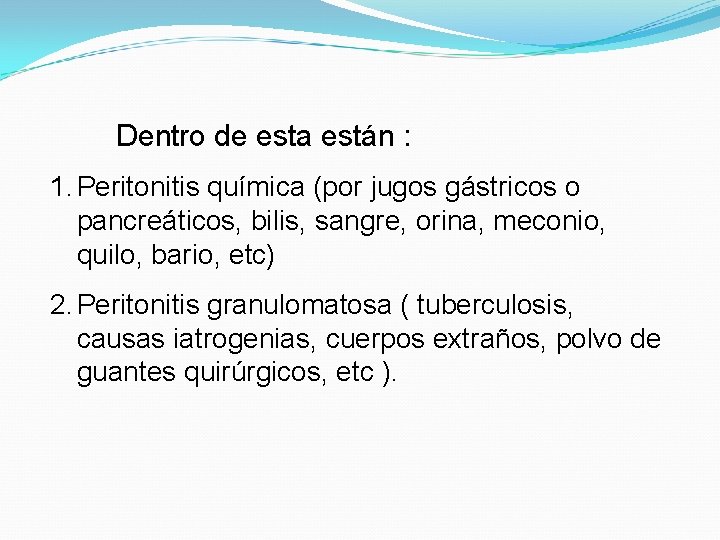 Dentro de esta están :

1. Peritonitis química (por jugos gástricos o pancreáticos, bilis, sangre, orina, meconio, quilo, bario, etc)

2. Peritonitis granulomatosa ( tuberculosis, causas iatrogenias, cuerpos extraños, polvo de guantes quirúrgicos, etc ).